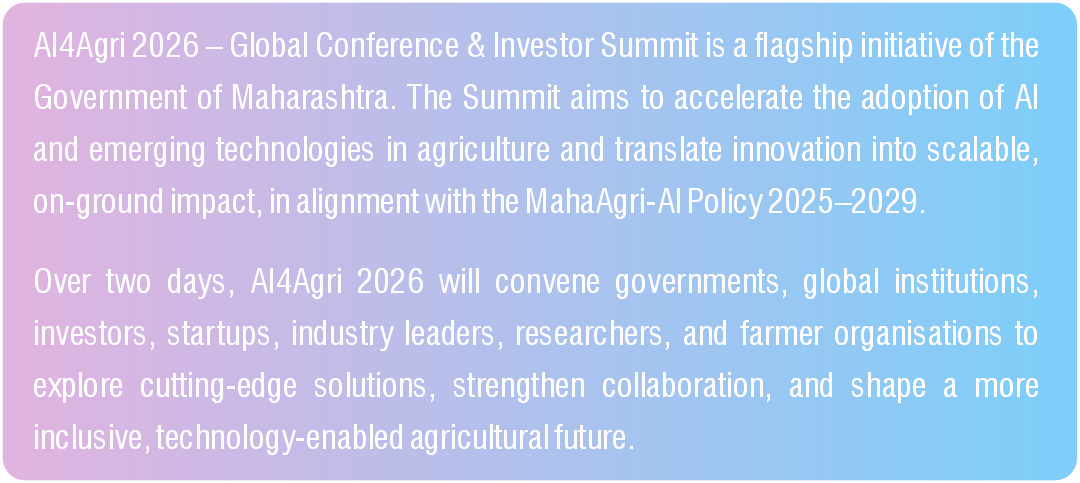 AI4Agri 2026 – Global Conference & Investor Summit is a flagship initiative of the Government of Maharashtra. The Summit aims to accelerate the adoption of AI and emerging technologies in agriculture and translate innovation into scalable, on-ground impact, in alignment with the MahaAgri-AI Policy 2025–2029.

Over two days, AI4Agri 2026 will convene governments, global institutions, investors, startups, industry leaders, researchers, and farmer organisations to explore cutting-edge solutions, strengthen collaboration, and shape a more inclusive, technology-enabled agricultural future.